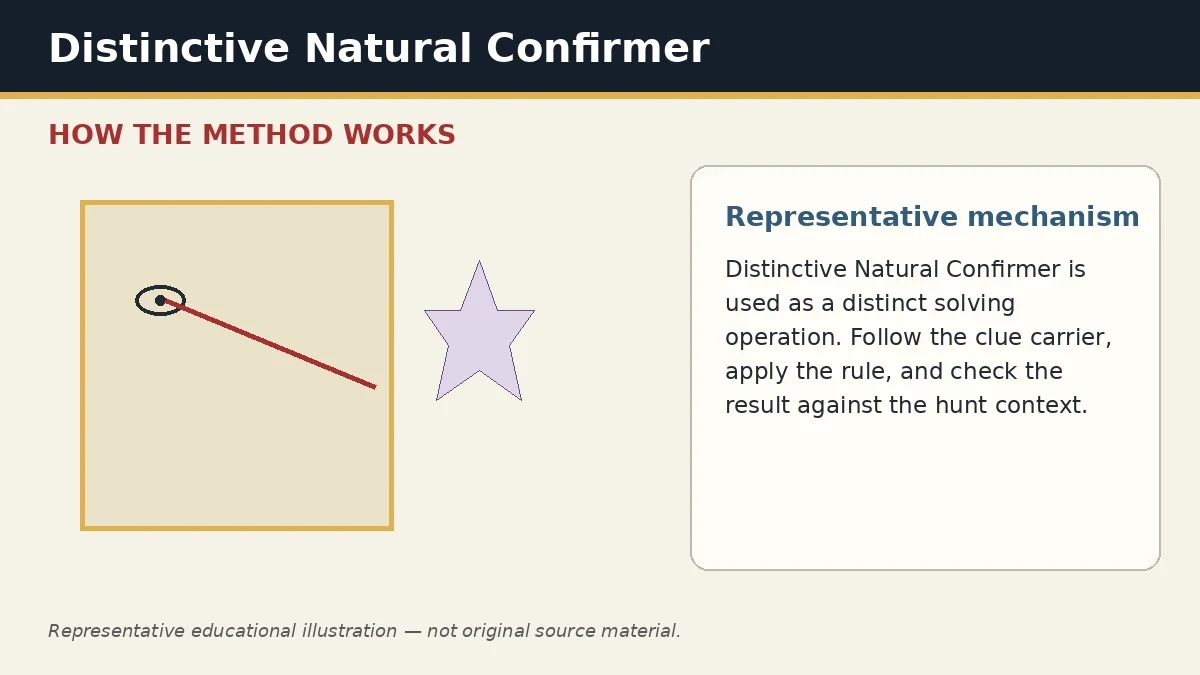 Distinctive Natural Confirmer

HOW THE METHOD WORKS

Representative mechanism

Distinctive Natural Confirmer is used as a distinct solving operation. Follow the clue carrier, apply the rule, and check the result against the hunt context.

Representative educational illustration — not original source material.